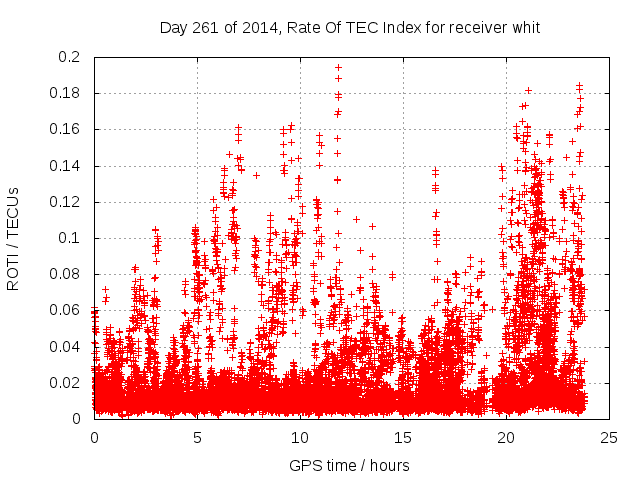 Day 261 of 2014, Rate Of TEC Index for receiver whit

ROTI / TECUs

0.2
0.18
0.16
0.14
0.12
0.1
0.08
0.06
0.04
0.02
0

0
5
10
15
20
25

GPS time / hours